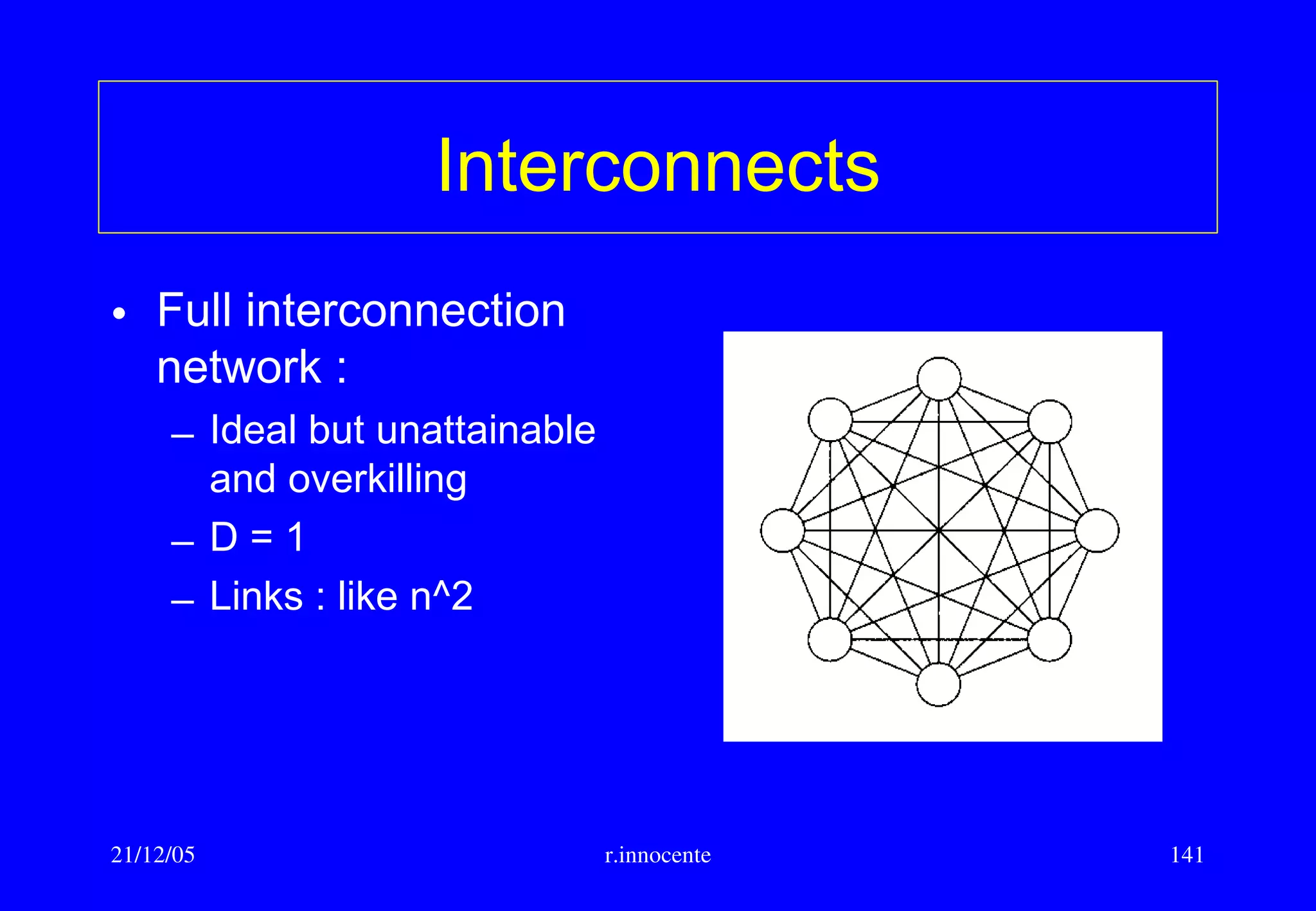 Interconnects

• Full interconnection network :
  – Ideal but unattainable and overkilling
  – D = 1
  – Links : like n^2

21/12/05

r.innocente

141